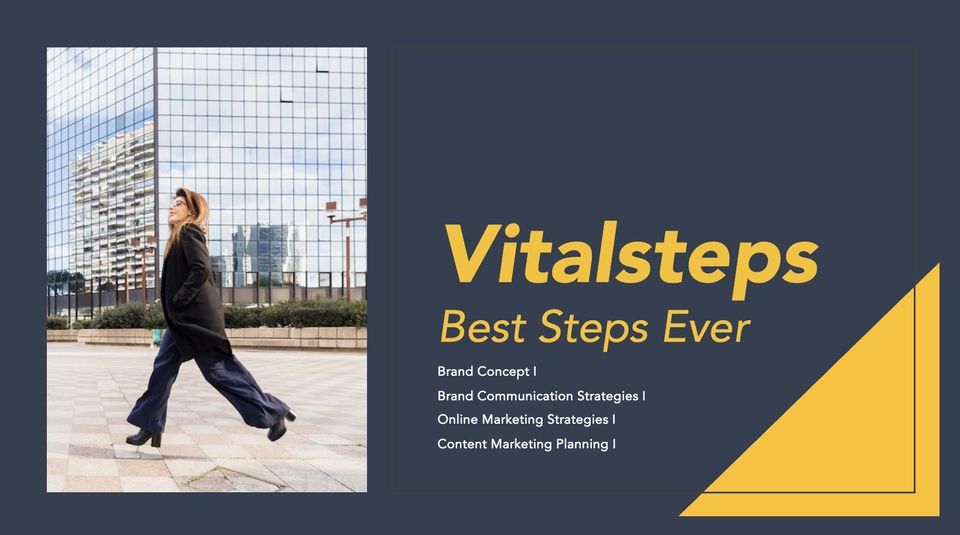 Vitalsteps

Best Steps Ever

Brand Concept I
Brand Communication Strategies I
Online Marketing Strategies I
Content Marketing Planning I